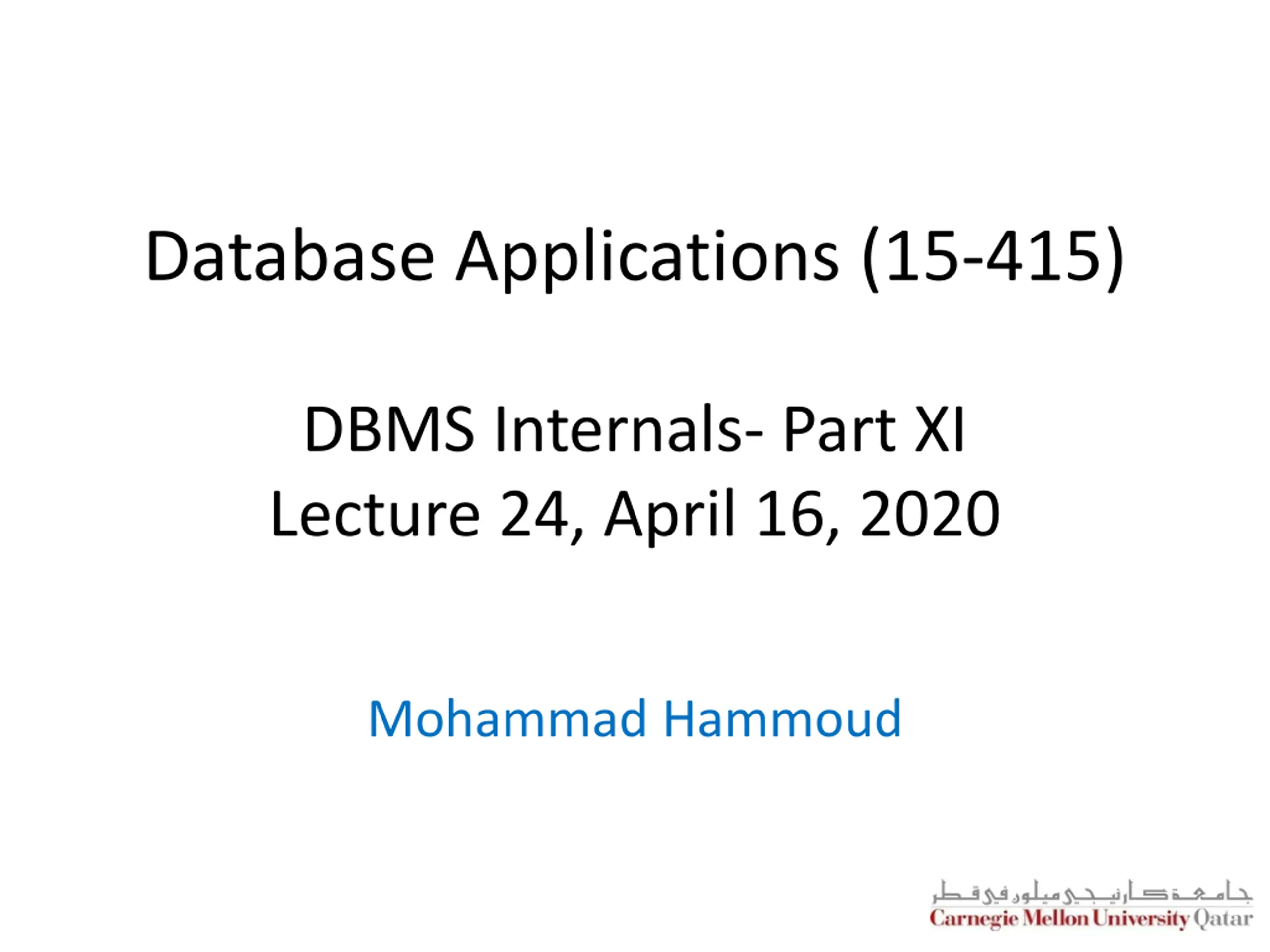 Database Applications (15-415)

DBMS Internals- Part XI
Lecture 24, April 16, 2020

Mohammad Hammoud

جامعة كارنيجي ميلون في قطر
Carnegie Mellon University Qatar